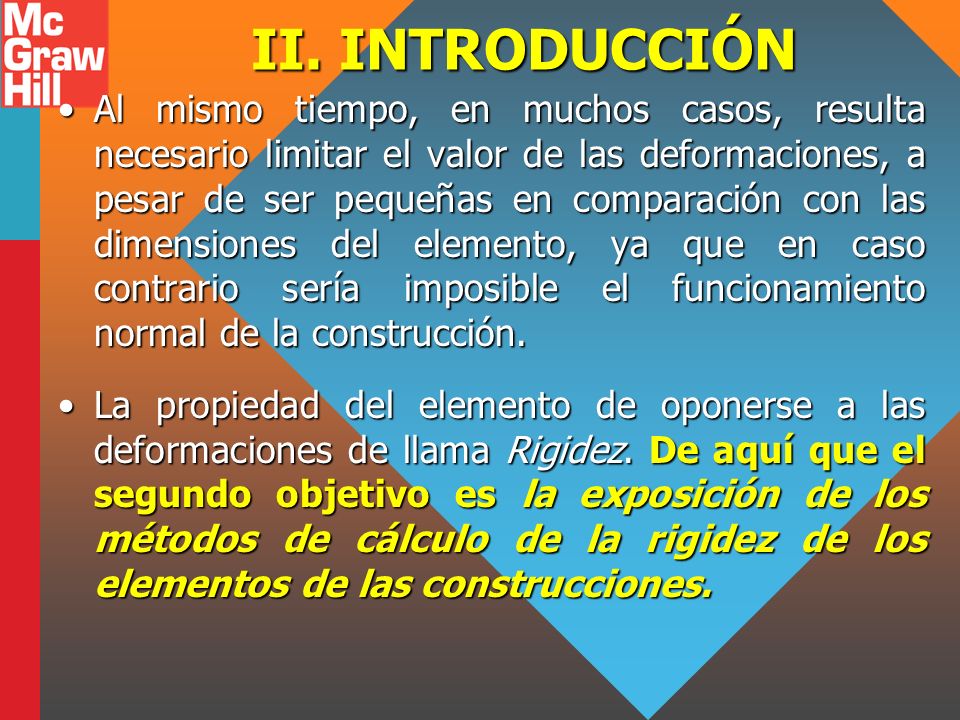 Mc Graw Hill

II. INTRODUCCIÓN

• Al mismo tiempo, en muchos casos, resulta necesario limitar el valor de las deformaciones, a pesar de ser pequeñas en comparación con las dimensiones del elemento, ya que en caso contrario sería imposible el funcionamiento normal de la construcción.

• La propiedad del elemento de oponerse a las deformaciones de llama Rigidez. De aquí que el segundo objetivo es la exposición de los métodos de cálculo de la rigidez de los elementos de las construcciones.